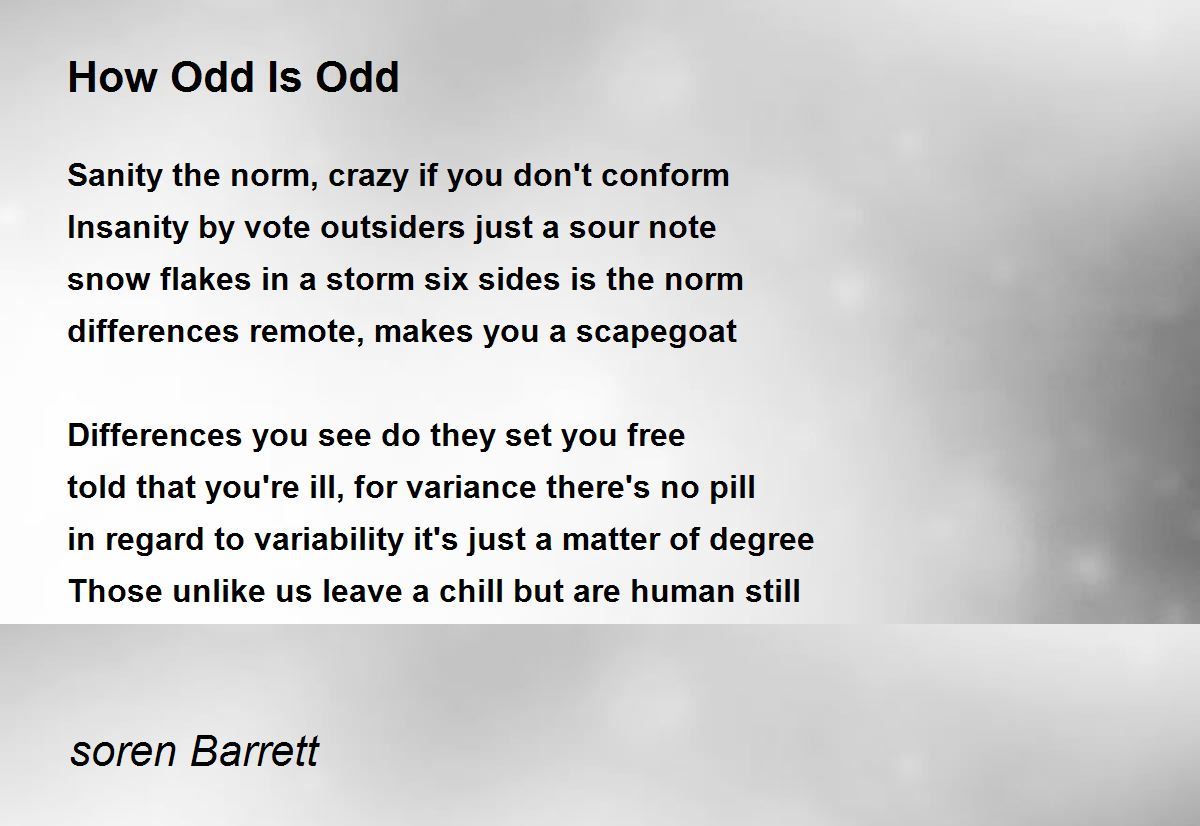 How Odd Is Odd

Sanity the norm, crazy if you don't conform
Insanity by vote outsiders just a sour note
snow flakes in a storm six sides is the norm
differences remote, makes you a scapegoat

Differences you see do they set you free
told that you're ill, for variance there's no pill
in regard to variability it's just a matter of degree
Those unlike us leave a chill but are human still

soren Barrett